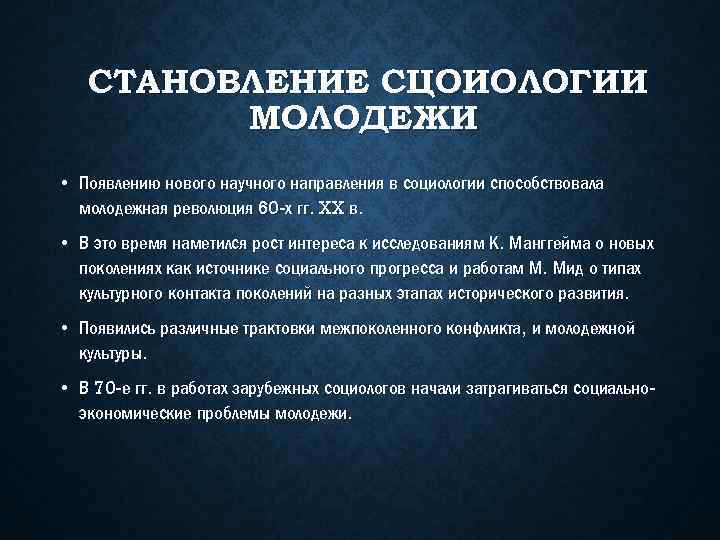 СТАНОВЛЕНИЕ СЦОИОЛОГИИ МОЛОДЕЖИ

• Появлению нового научного направления в социологии способствовала молодежная революция 60-х гг. XX в.

• В это время наметился рост интереса к исследованиям К. Манггейма о новых поколениях как источнике социального прогресса и работам М. Мид о типах культурного контакта поколений на разных этапах исторического развития.

• Появились различные трактовки межпоколенного конфликта, и молодежной культуры.

• В 70-е гг. в работах зарубежных социологов начали затрагиваться социально-экономические проблемы молодежи.